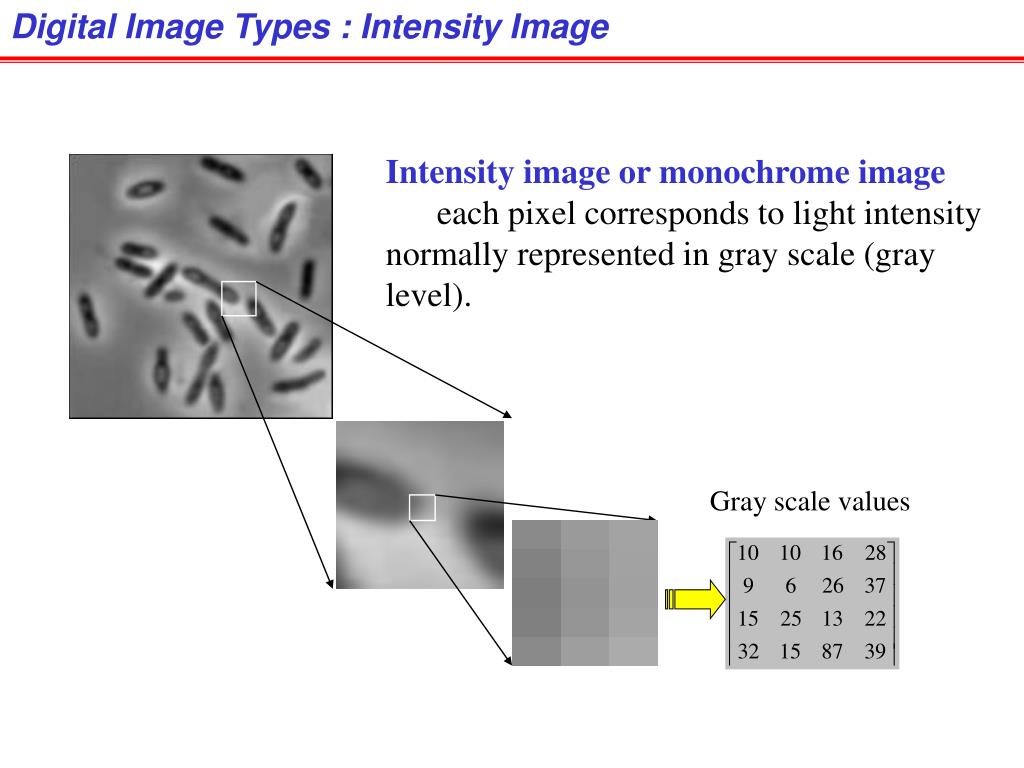 Digital Image Types : Intensity Image

Intensity image or monochrome image
each pixel corresponds to light intensity normally represented in gray scale (gray level).

Gray scale values

$\begin{bmatrix} 10 & 10 & 16 & 28 \\ 9 & 6 & 26 & 37 \\ 15 & 25 & 13 & 22 \\ 32 & 15 & 87 & 39 \end{bmatrix}$